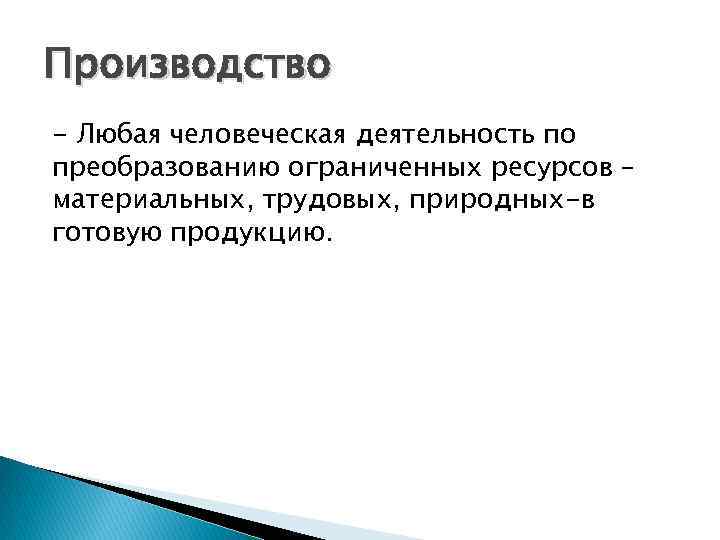 Производство

- Любая человеческая деятельность по преобразованию ограниченных ресурсов – материальных, трудовых, природных-в готовую продукцию.